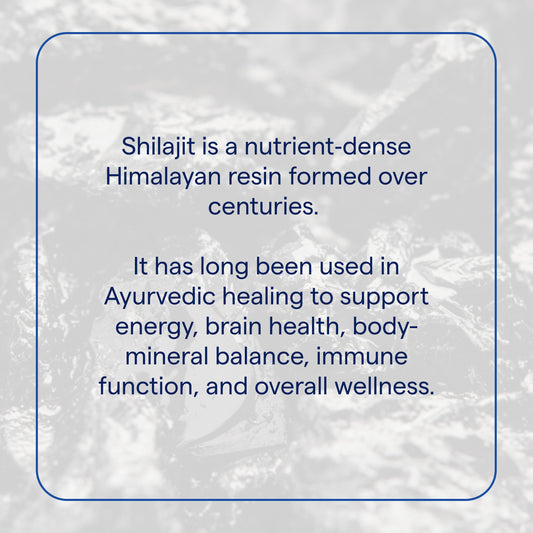 Shilajit is a nutrient-dense Himalayan resin formed over centuries.

It has long been used in Ayurvedic healing to support energy, brain health, body-mineral balance, immune function, and overall wellness.